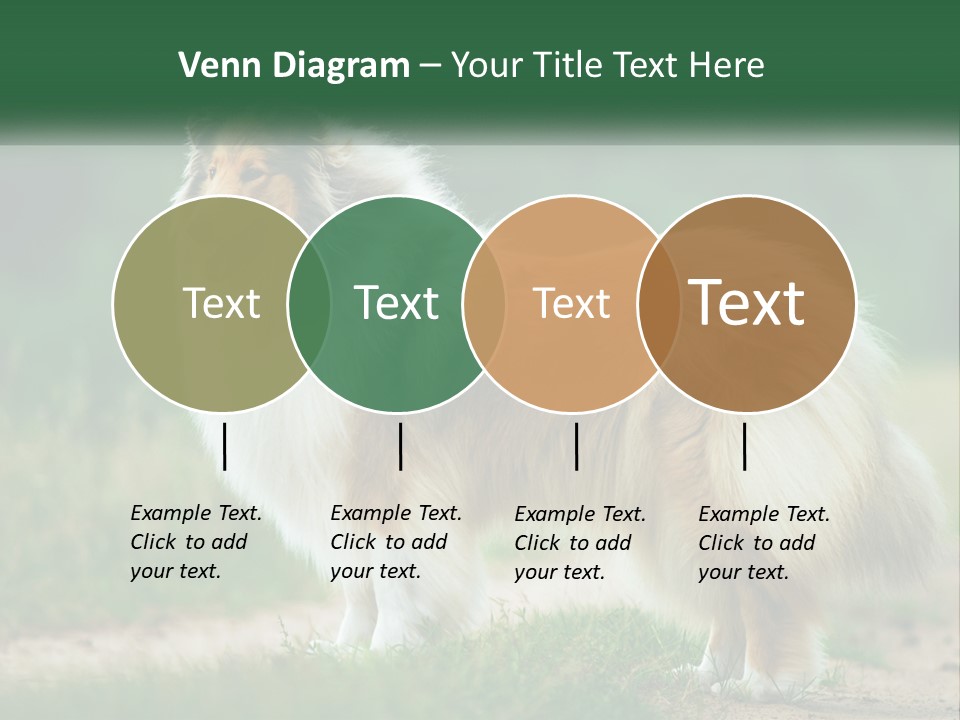 Venn Diagram – Your Title Text Here

Text

Text

Text

Text

Example Text. Click to add your text.

Example Text. Click to add your text.

Example Text. Click to add your text.

Example Text. Click to add your text.